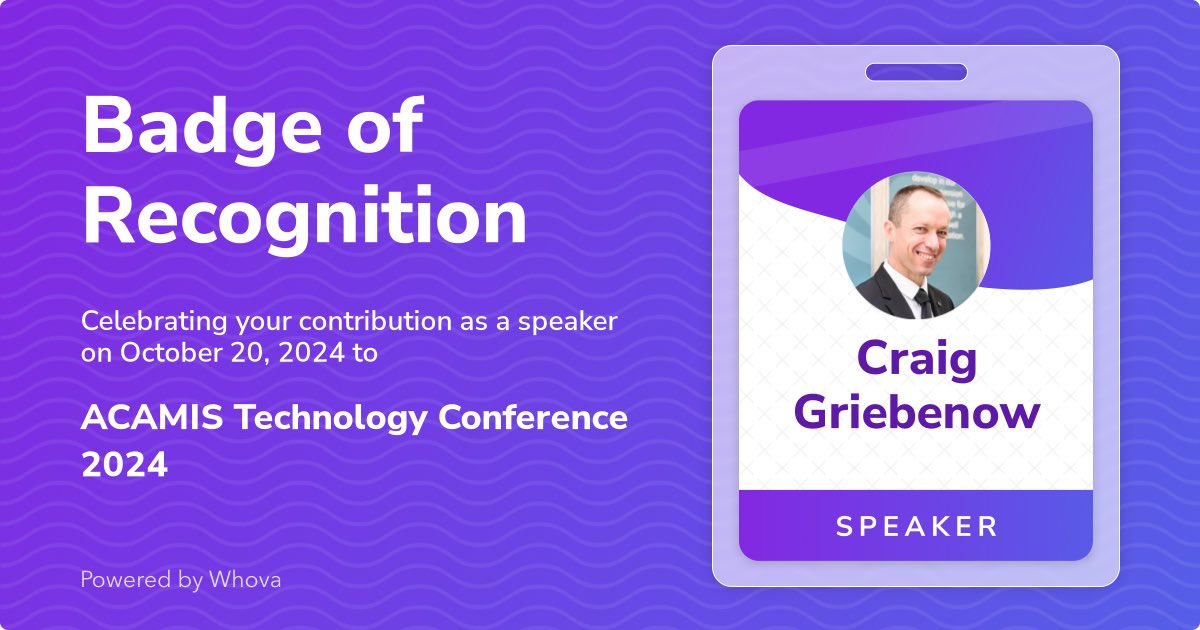 Badge of Recognition

Celebrating your contribution as a speaker on October 20, 2024 to

ACAMIS Technology Conference 2024

Powered by Whova

Craig Griebenow

SPEAKER